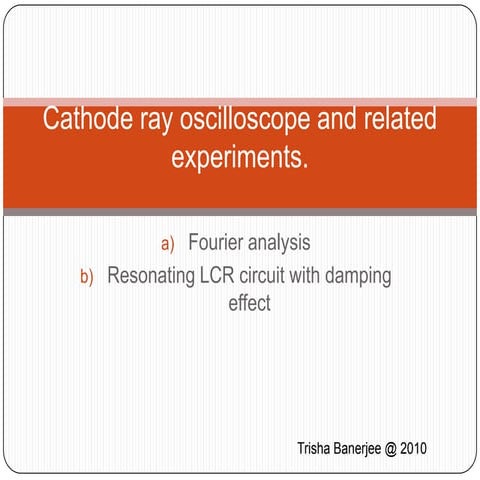 Cathode ray oscilloscope and related experiments.

a) Fourier analysis
b) Resonating LCR circuit with damping effect

Trisha Banerjee @ 2010